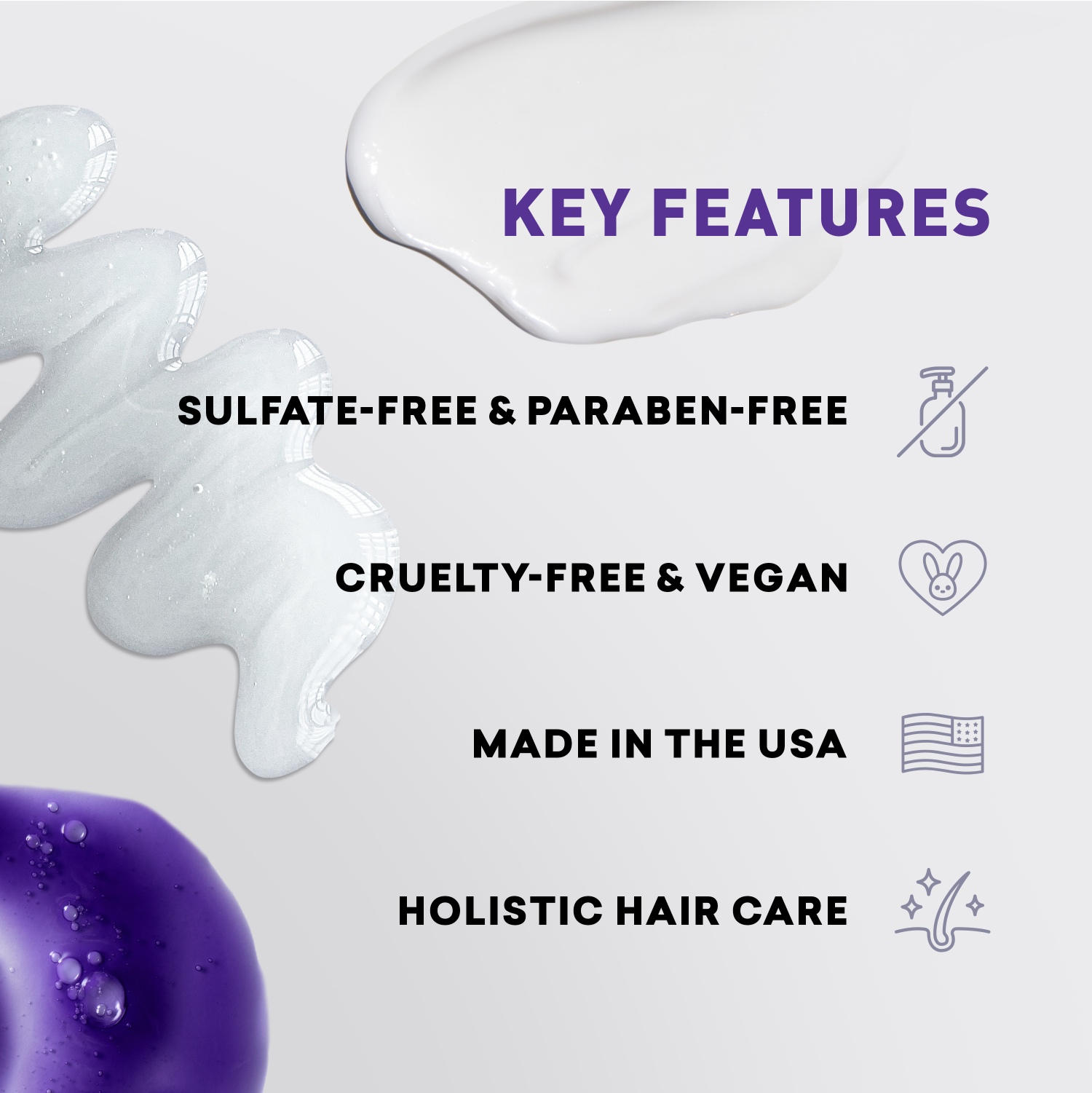 KEY FEATURES

SULFATE-FREE & PARABEN-FREE

CRUELTY-FREE & VEGAN

MADE IN THE USA

HOLISTIC HAIR CARE